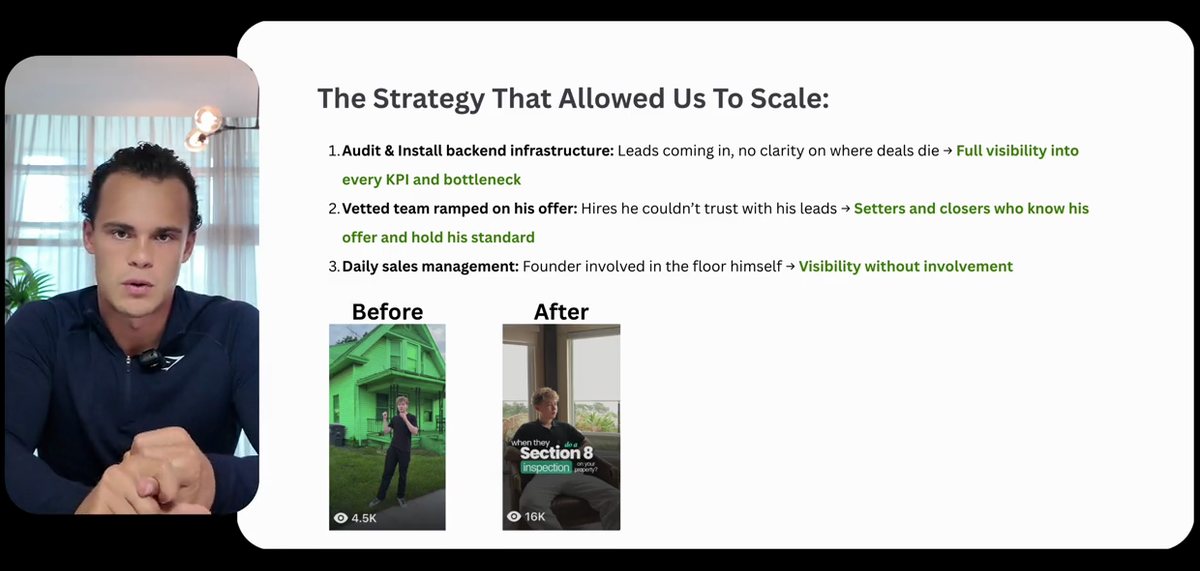 The Strategy That Allowed Us To Scale:

1. Audit & Install backend infrastructure: Leads coming in, no clarity on where deals die → Full visibility into every KPI and bottleneck

2. Vetted team ramped on his offer: Hires he couldn't trust with his leads → Setters and closers who know his offer and hold his standard

3. Daily sales management: Founder involved in the floor himself → Visibility without involvement

Before

4.5K

After

when they do a Section 8 inspection on your property?

16K